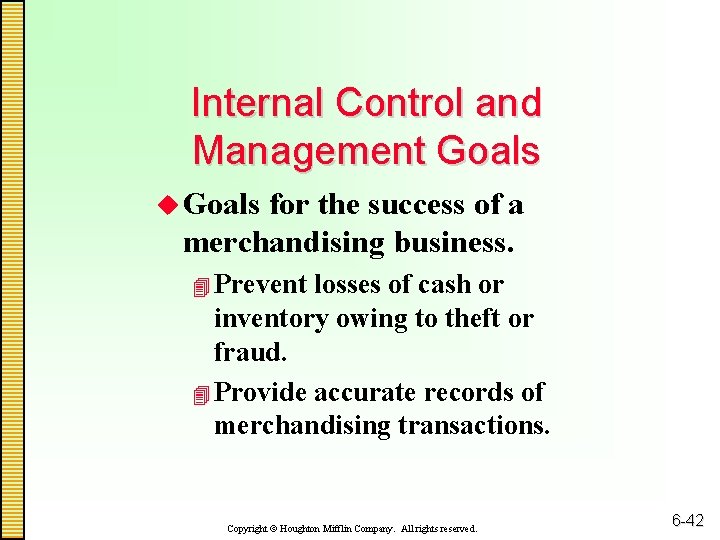 Internal Control and Management Goals

Goals for the success of a merchandising business.

Prevent losses of cash or inventory owing to theft or fraud.

Provide accurate records of merchandising transactions.

Copyright © Houghton Mifflin Company. All rights reserved.

6-42